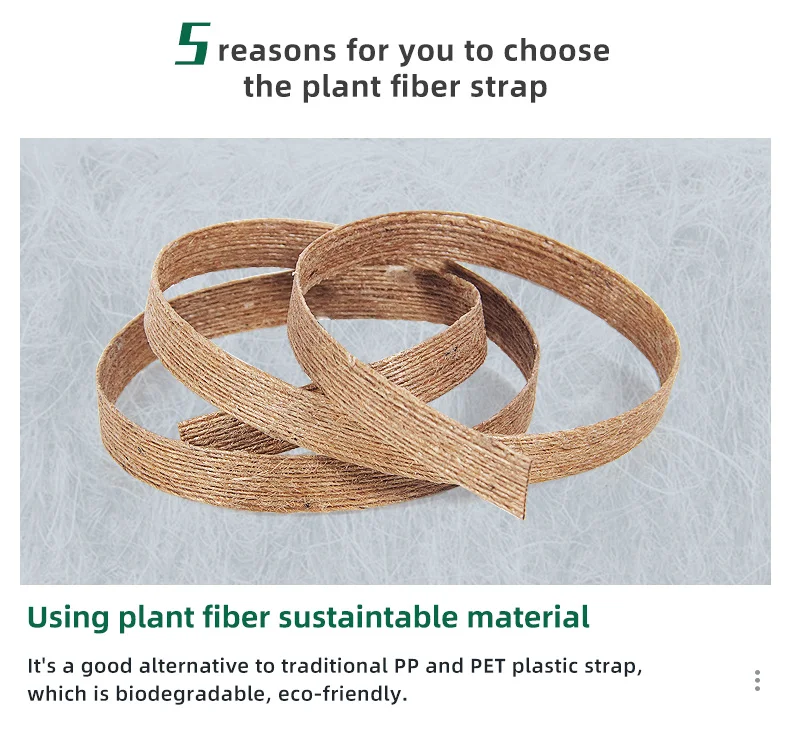 5 reasons for you to choose the plant fiber strap

Using plant fiber sustaintable material

It's a good alternative to traditional PP and PET plastic strap, which is biodegradable, eco-friendly.